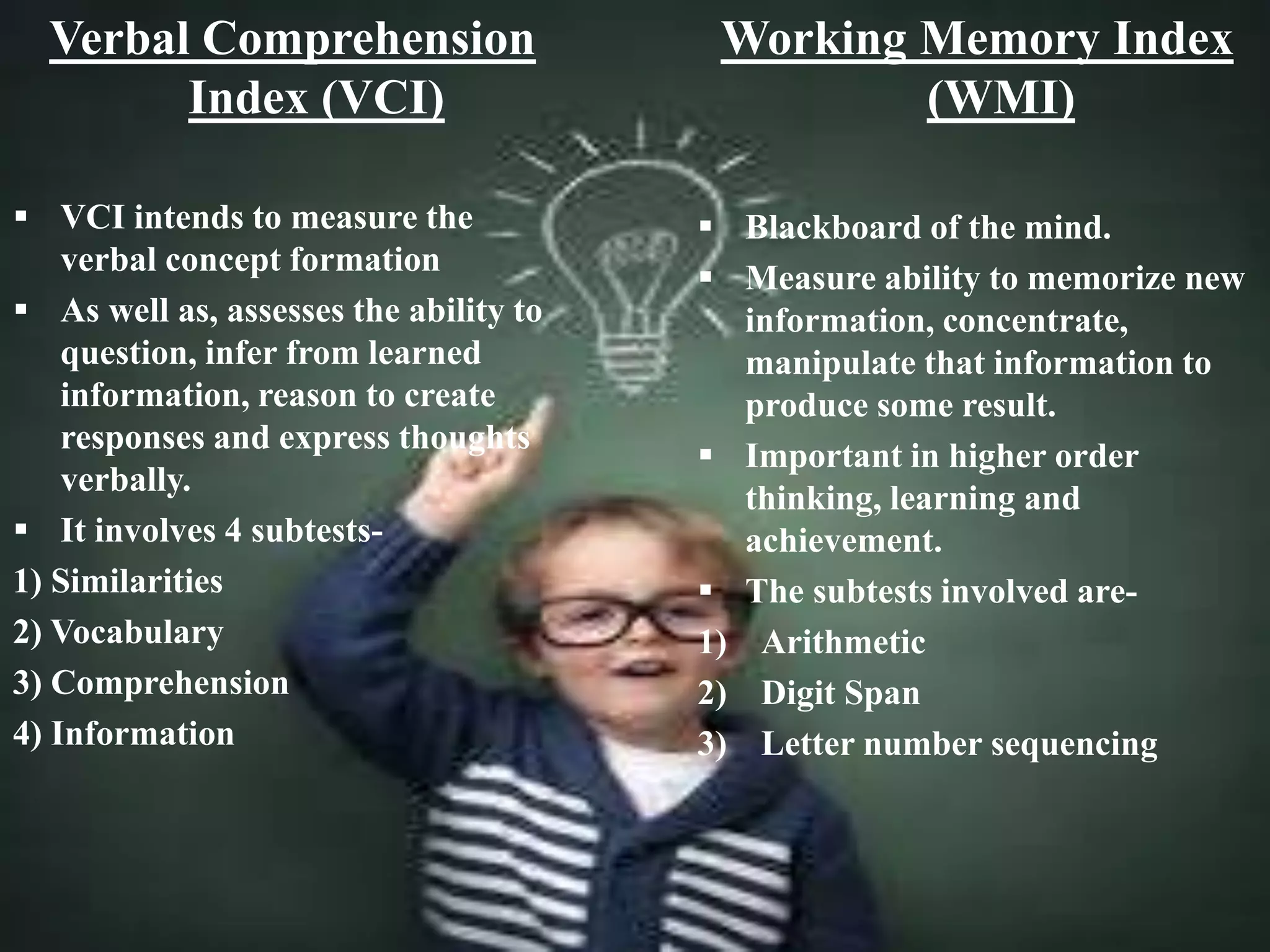 Verbal Comprehension Index (VCI)

▪ VCI intends to measure the verbal concept formation
▪ As well as, assesses the ability to question, infer from learned information, reason to create responses and express thoughts verbally.
▪ It involves 4 subtests-
1) Similarities
2) Vocabulary
3) Comprehension
4) Information

Working Memory Index (WMI)

▪ Blackboard of the mind.
▪ Measure ability to memorize new information, concentrate, manipulate that information to produce some result.
▪ Important in higher order thinking, learning and achievement.
▪ The subtests involved are-
1) Arithmetic
2) Digit Span
3) Letter number sequencing